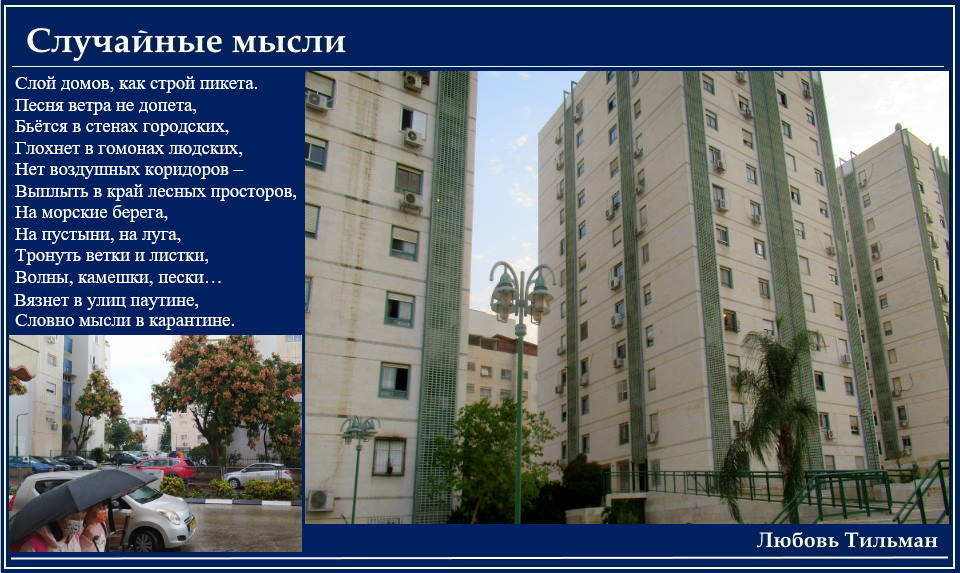 Случайные мысли

Слой домов, как строй пикета.
Песня ветра не допета,
Бьётся в стенах городских,
Глохнет в гомонах людских,
Нет воздушных коридоров –
Выплыть в край лесных просторов,
На морские берега,
На пустыни, на луга,
Тронуть ветки и листки,
Волны, камешки, пески…
Вязнет в улиц паутине,
Словно мысли в карантине.

Любовь Тильман